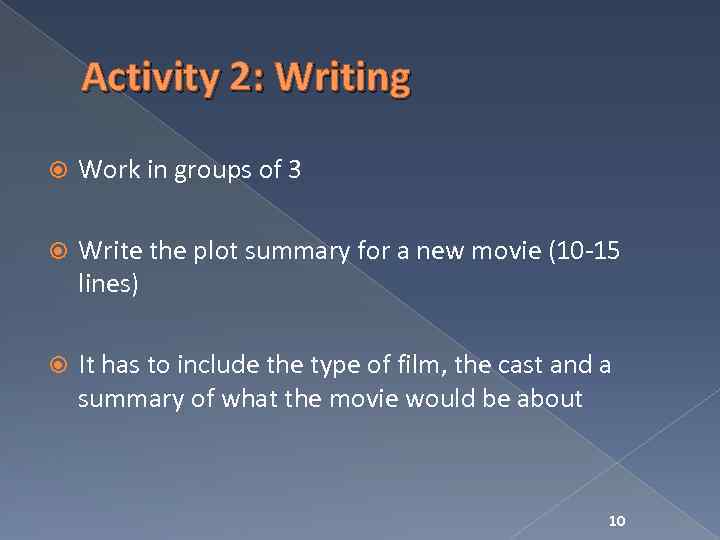 Activity 2: Writing

Work in groups of 3

Write the plot summary for a new movie (10-15 lines)

It has to include the type of film, the cast and a summary of what the movie would be about

10